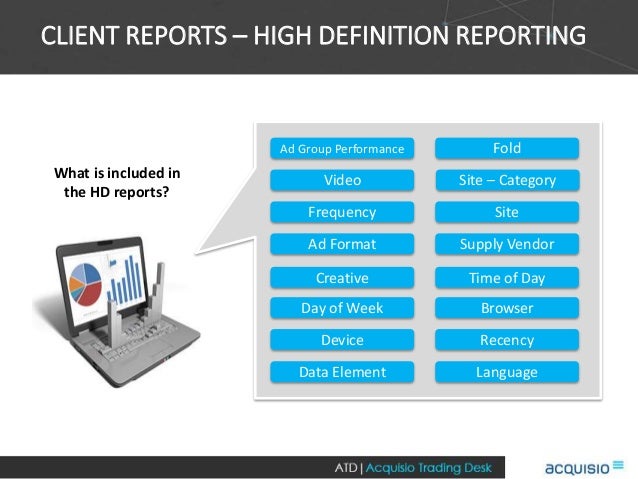 CLIENT REPORTS – HIGH DEFINITION REPORTING

What is included in the HD reports?

Ad Group Performance
Video
Frequency
Ad Format
Creative
Day of Week
Device
Data Element

Fold
Site – Category
Site
Supply Vendor
Time of Day
Browser
Recency
Language

ATD | Acquisio Trading Desk

acquisio